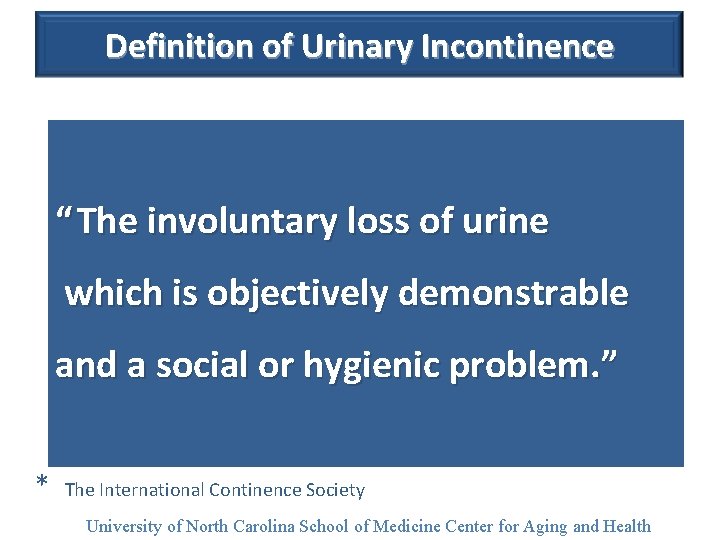 Definition of Urinary Incontinence

“The involuntary loss of urine which is objectively demonstrable and a social or hygienic problem.”

* The International Continence Society

University of North Carolina School of Medicine Center for Aging and Health